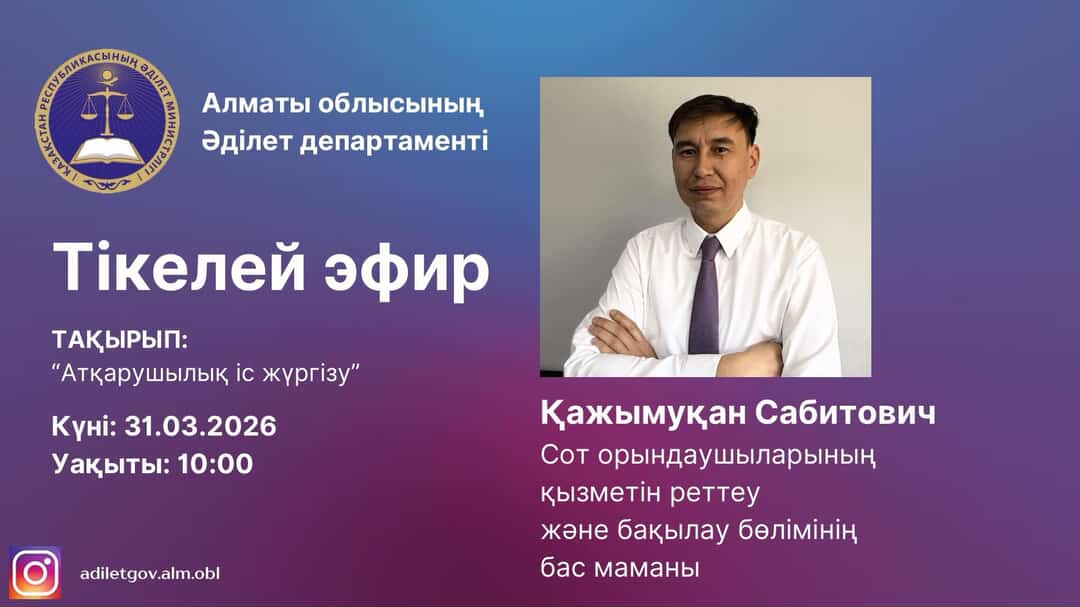 ҚАЗАҚСТАН РЕСПУБЛИКАСЫНЫҢ ӘДІЛЕТ МИНИСТРЛІГІ

Алматы облысының
Әділет департаменті

Тікелей эфир

ТАҚЫРЫП:
"Атқарушылық іс жүргізу"

Күні: 31.03.2026
Уақыты: 10:00

adiletgov.alm.obl

Қажымұқан Сабитович
Сот орындаушыларының қызметін реттеу және бақылау бөлімінің бас маманы